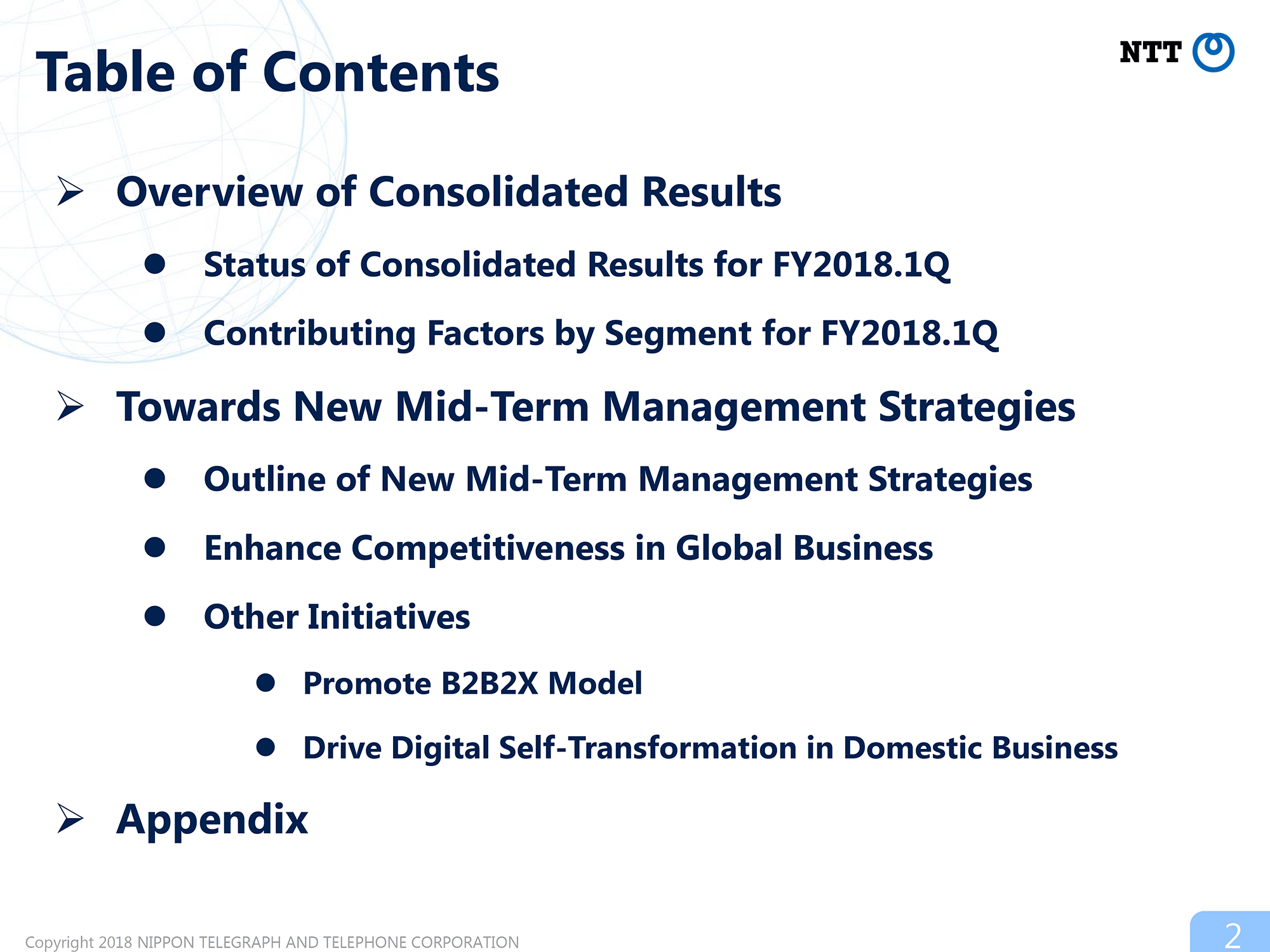 Table of Contents

NTT

➢ Overview of Consolidated Results

● Status of Consolidated Results for FY2018.1Q

● Contributing Factors by Segment for FY2018.1Q

➢ Towards New Mid-Term Management Strategies

● Outline of New Mid-Term Management Strategies

● Enhance Competitiveness in Global Business

● Other Initiatives

● Promote B2B2X Model

● Drive Digital Self-Transformation in Domestic Business

➢ Appendix

Copyright 2018 NIPPON TELEGRAPH AND TELEPHONE CORPORATION

2